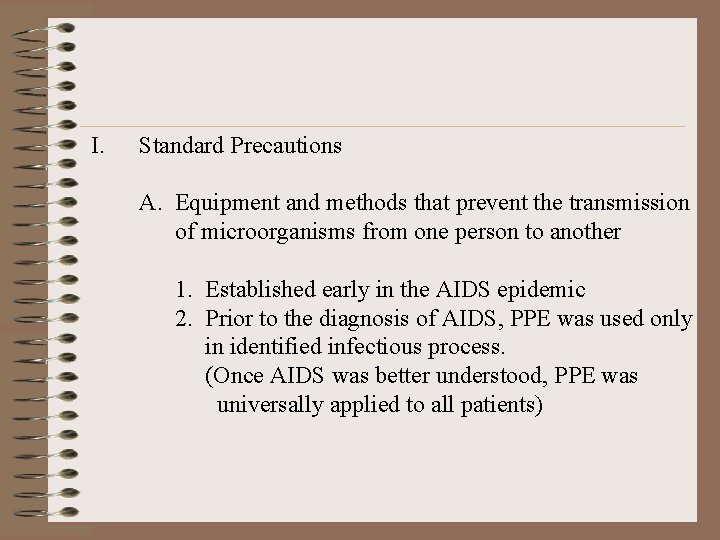 I. Standard Precautions

A. Equipment and methods that prevent the transmission of microorganisms from one person to another

1. Established early in the AIDS epidemic
2. Prior to the diagnosis of AIDS, PPE was used only in identified infectious process.
(Once AIDS was better understood, PPE was universally applied to all patients)